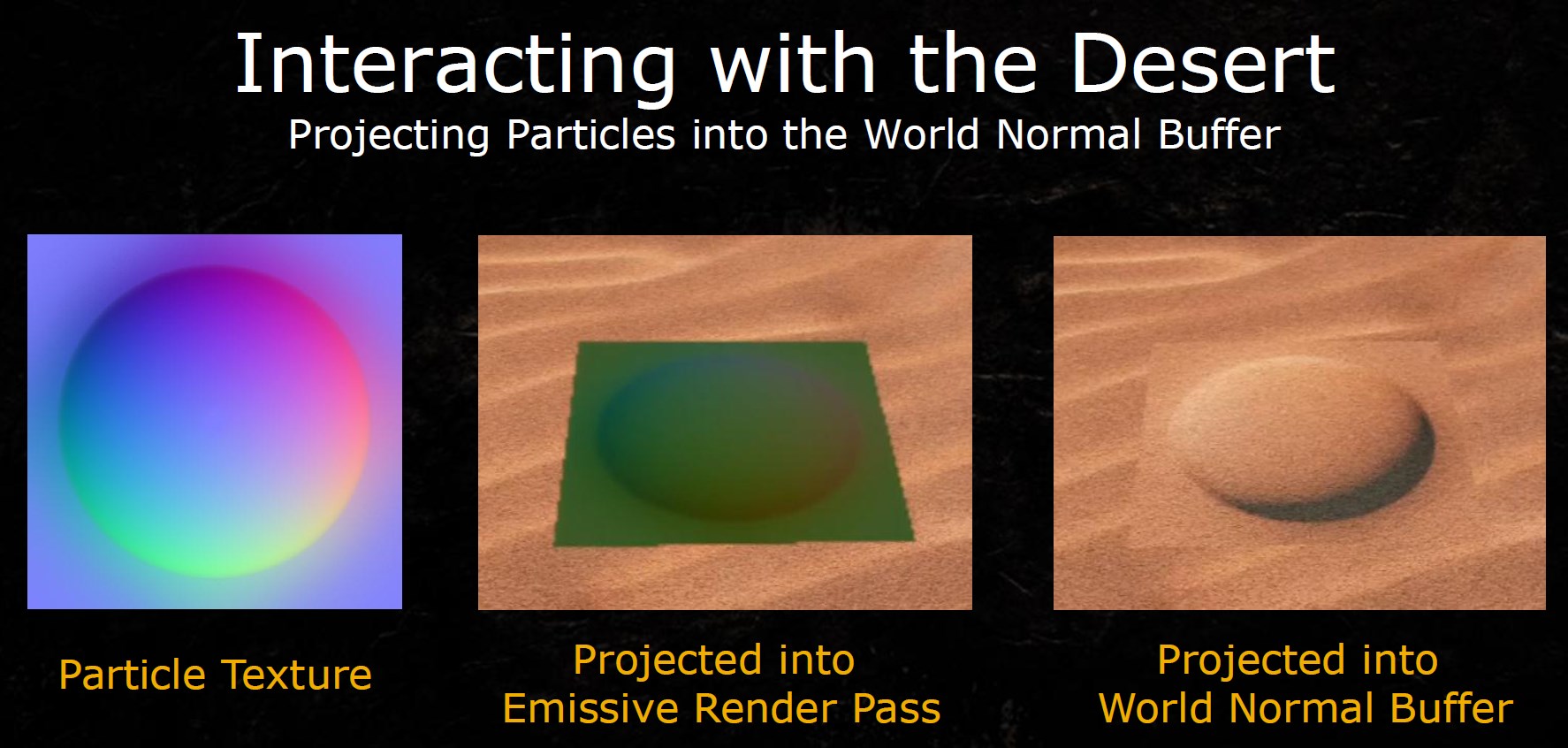 Interacting with the Desert
Projecting Particles into the World Normal Buffer

Particle Texture

Projected into
Emissive Render Pass

Projected into
World Normal Buffer